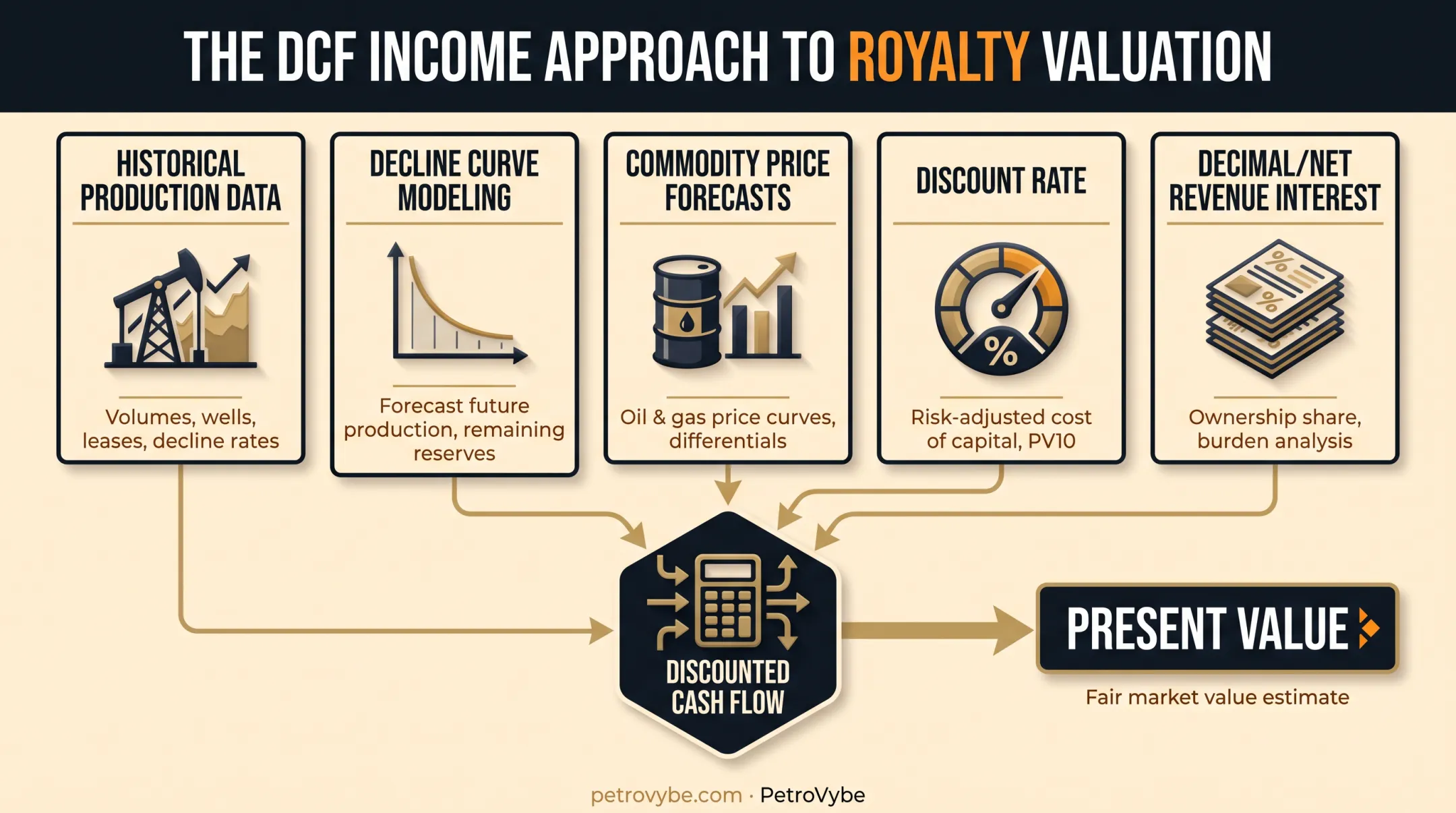 THE DCF INCOME APPROACH TO ROYALTY VALUATION

HISTORICAL PRODUCTION DATA

Volumes, wells, leases, decline rates

DECLINE CURVE MODELING

Forecast future production, remaining reserves

COMMODITY PRICE FORECASTS

Oil & gas price curves, differentials

DISCOUNT RATE

%

Risk-adjusted cost of capital, PV10

DECIMAL/NET REVENUE INTEREST

%

%

Ownership share, burden analysis

DISCOUNTED CASH FLOW

PRESENT VALUE

Fair market value estimate

petrovybe.com · PetroVybe